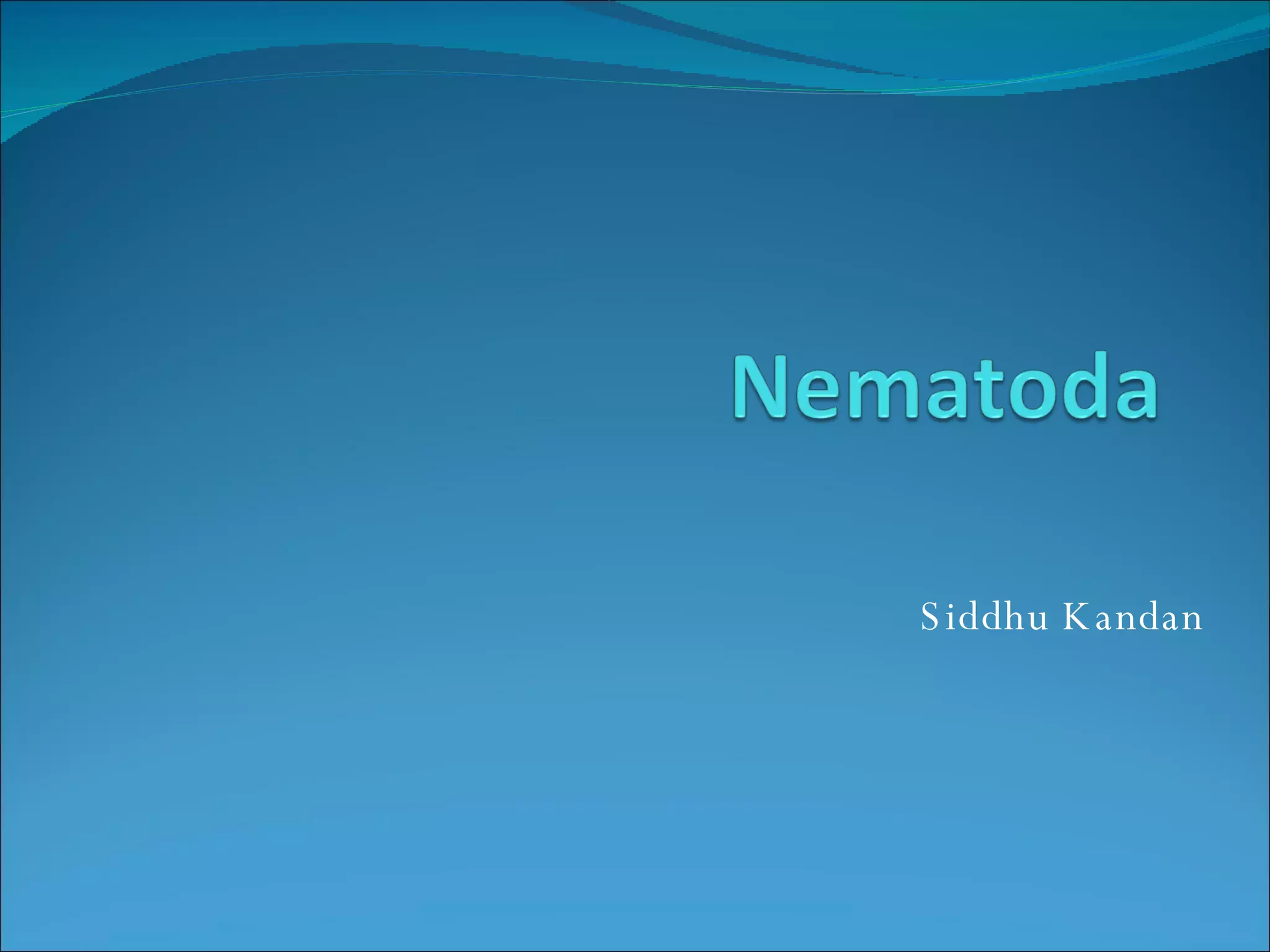 Nematoda

Siddhu Kandan